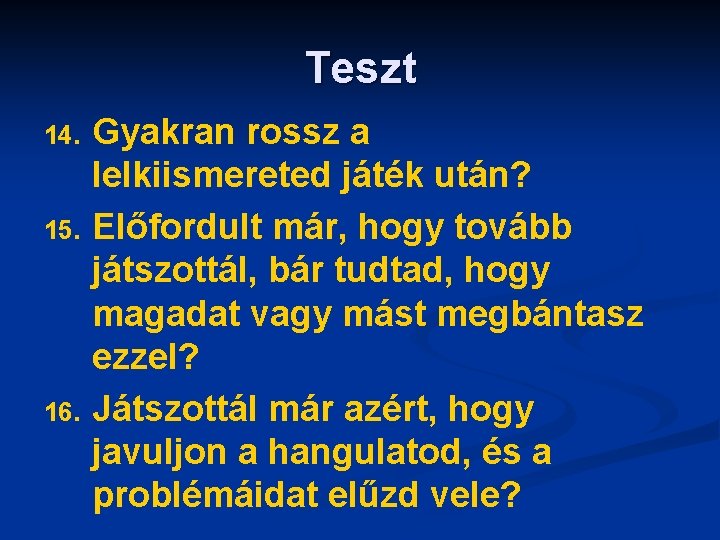 Teszt

14. Gyakran rossz a lelkiismereted játék után?

15. Előfordult már, hogy tovább játszottál, bár tudtad, hogy magadat vagy mást megbántasz ezzel?

16. Játszottál már azért, hogy javuljon a hangulatod, és a problémáidat elűzd vele?